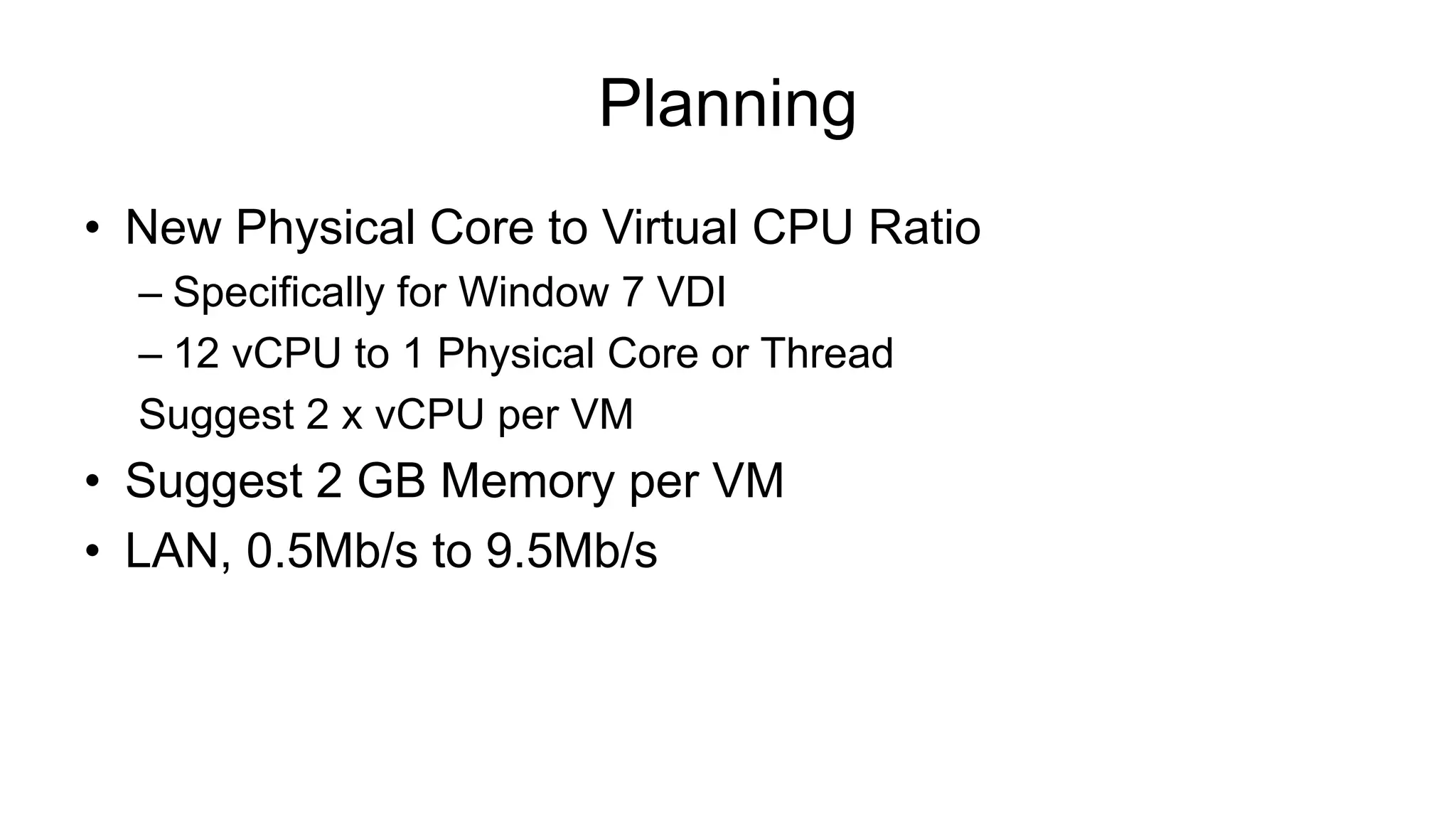 Planning

• New Physical Core to Virtual CPU Ratio
– Specifically for Window 7 VDI
– 12 vCPU to 1 Physical Core or Thread
Suggest 2 x vCPU per VM
• Suggest 2 GB Memory per VM
• LAN, 0.5Mb/s to 9.5Mb/s